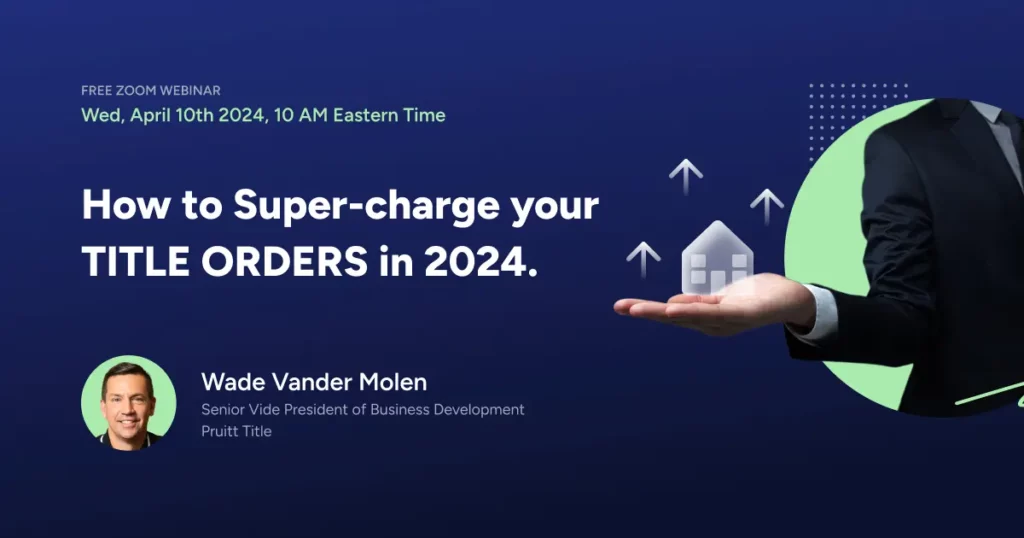 FREE ZOOM WEBINAR
Wed, April 10th 2024, 10 AM Eastern Time

How to Super-charge your TITLE ORDERS in 2024.

Wade Vander Molen
Senior Vide President of Business Development
Pruitt Title